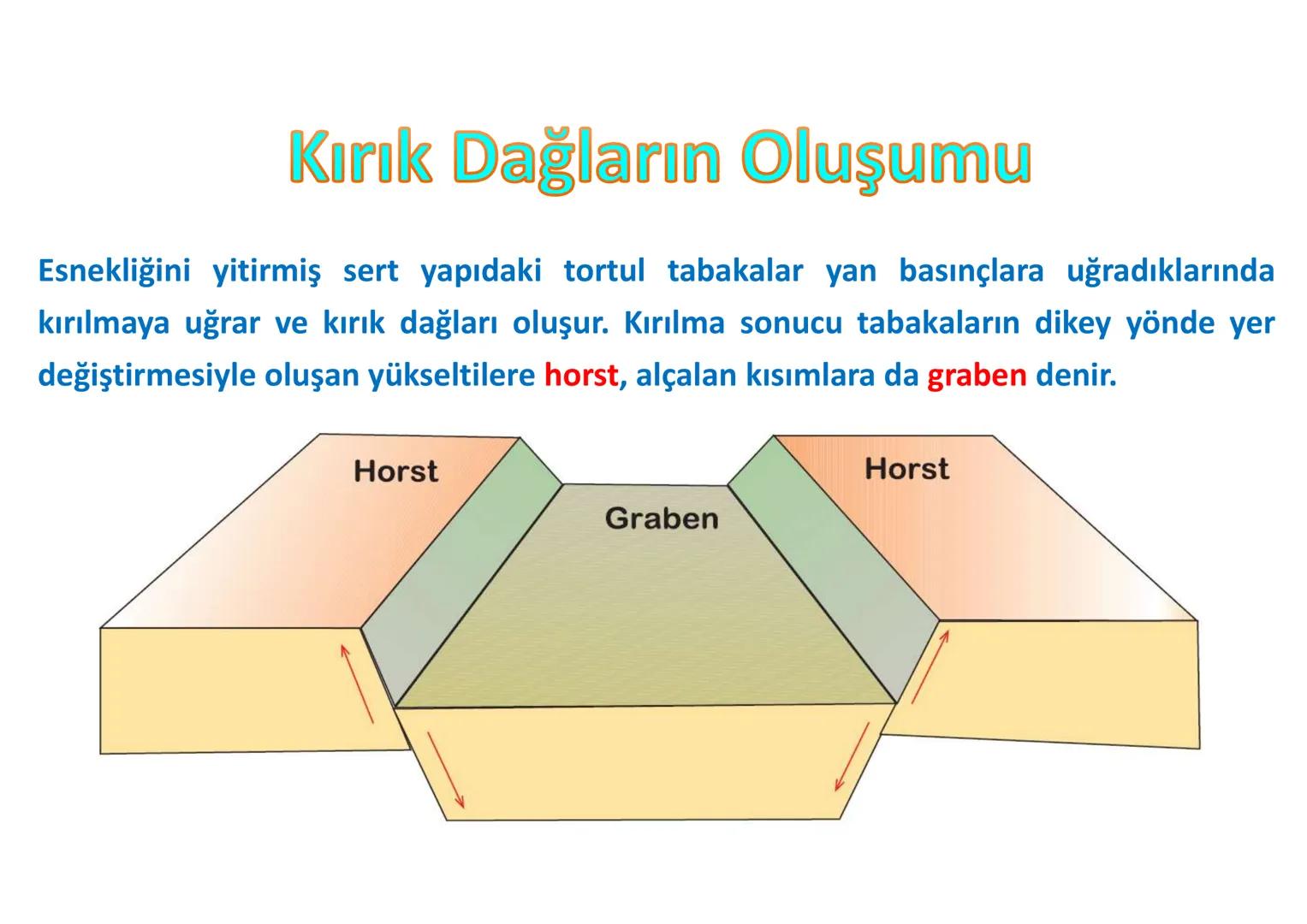 Kırık Dağların Oluşumu

Esnekliğini yitirmiş sert yapıdaki tortul tabakalar yan basınçlara uğradıklarında kırılmaya uğrar ve kırık dağları oluşur. Kırılma sonucu tabakaların dikey yönde yer değiştirmesiyle oluşan yükseltilere horst, alçalan kısımlara da graben denir.

Horst

Graben

Horst